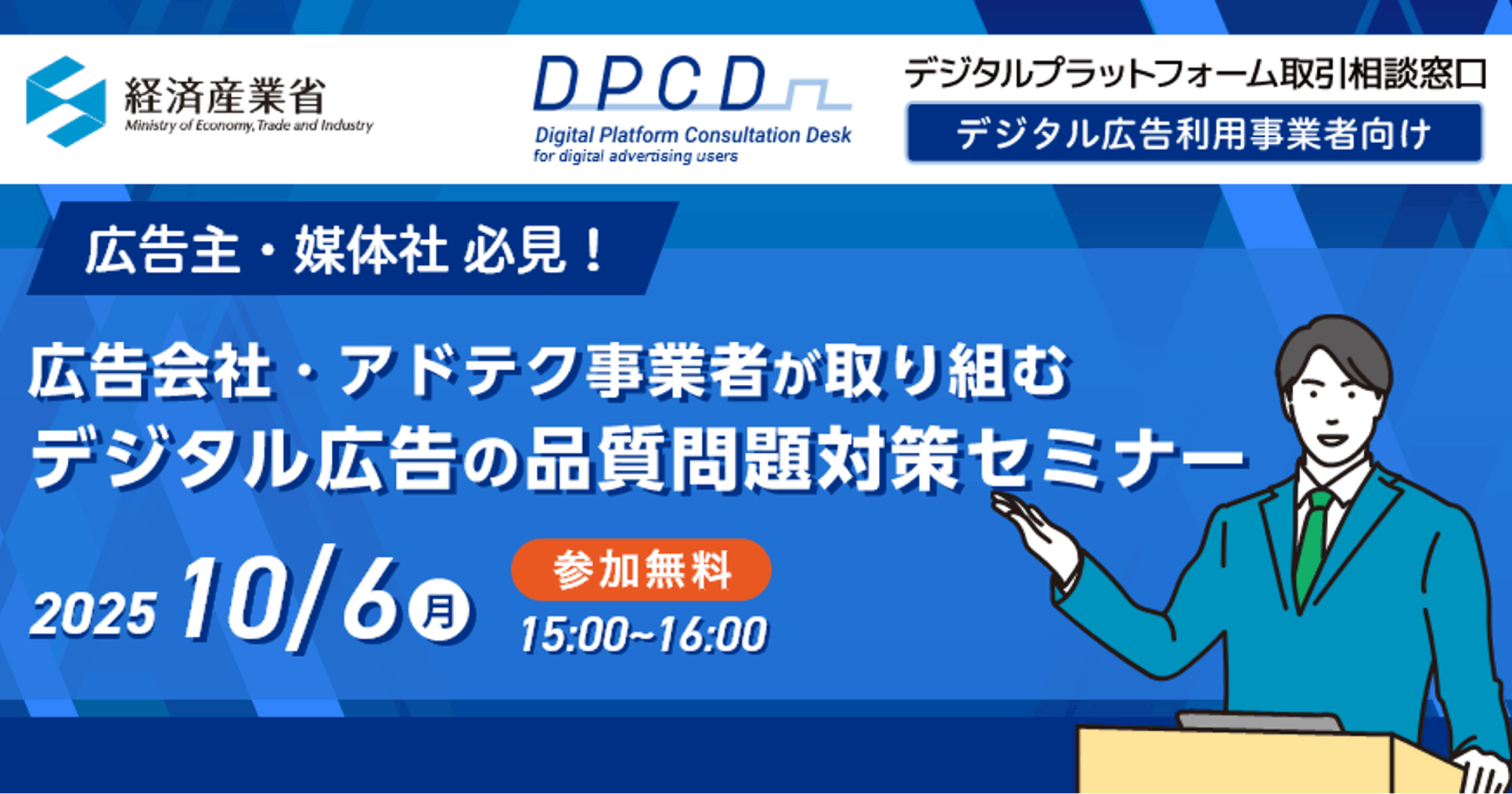 経済産業省
Ministry of Economy, Trade and Industry

DPCD
Digital Platform Consultation Desk
for digital advertising users

デジタルプラットフォーム取引相談窓口
デジタル広告利用事業者向け

広告主・媒体社 必見！

広告会社・アドテク事業者が取り組む
デジタル広告の品質問題対策セミナー

2025 10/6 月

参加無料
15:00~16:00